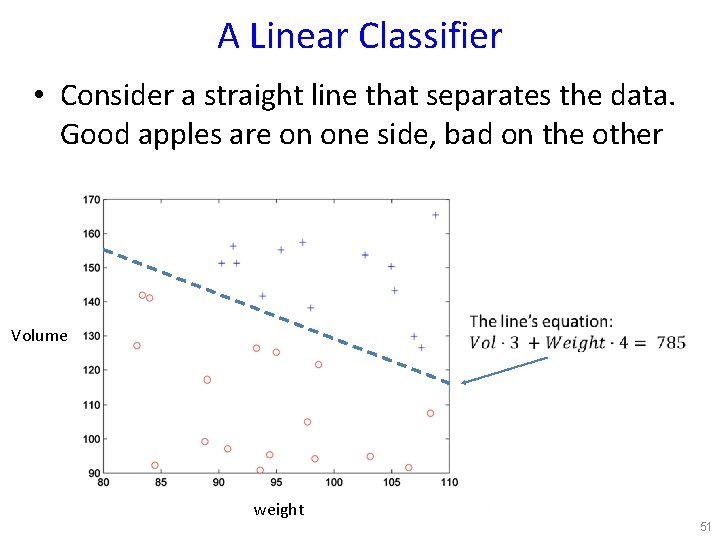 A Linear Classifier

• Consider a straight line that separates the data. Good apples are on one side, bad on the other

170
160
150
140
130
120
110
100
90

Volume

80 85 90 95 100 105 110

weight

The line's equation:
$Vol \cdot 3 + Weight \cdot 4 = 785$

51